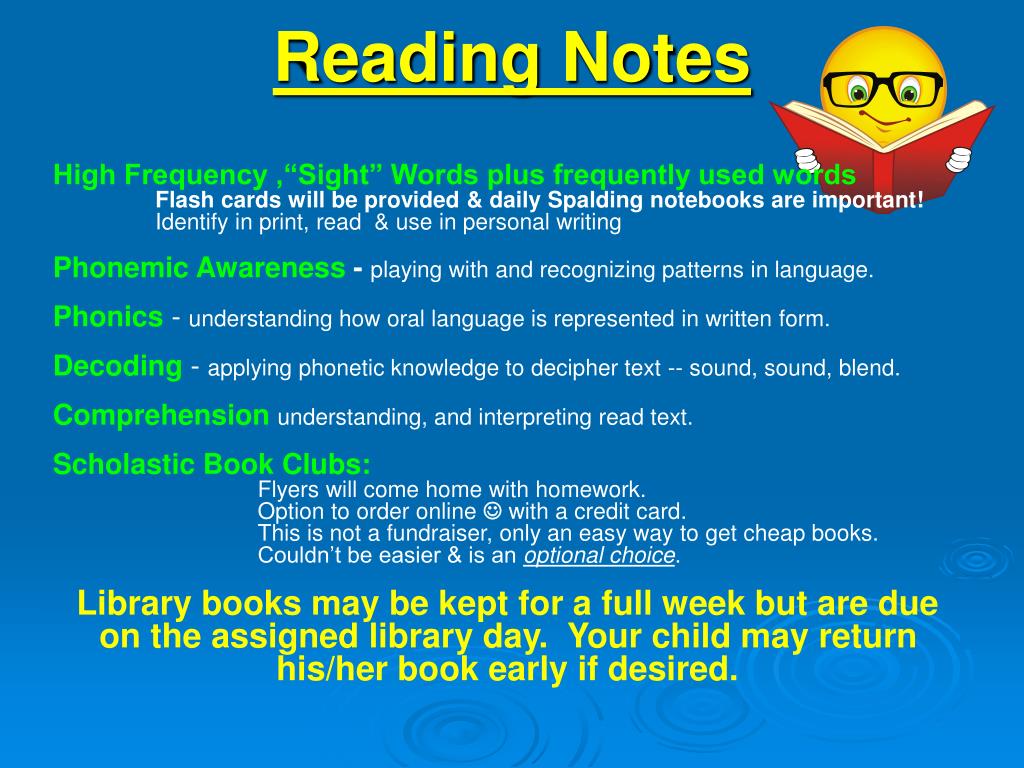 Reading Notes

High Frequency ,“Sight” Words plus frequently used words
Flash cards will be provided & daily Spalding notebooks are important!
Identify in print, read & use in personal writing

Phonemic Awareness - playing with and recognizing patterns in language.

Phonics - understanding how oral language is represented in written form.

Decoding - applying phonetic knowledge to decipher text -- sound, sound, blend.

Comprehension understanding, and interpreting read text.

Scholastic Book Clubs:
Flyers will come home with homework.
Option to order online ☺ with a credit card.
This is not a fundraiser, only an easy way to get cheap books.
Couldn’t be easier & is an optional choice.

Library books may be kept for a full week but are due on the assigned library day. Your child may return his/her book early if desired.